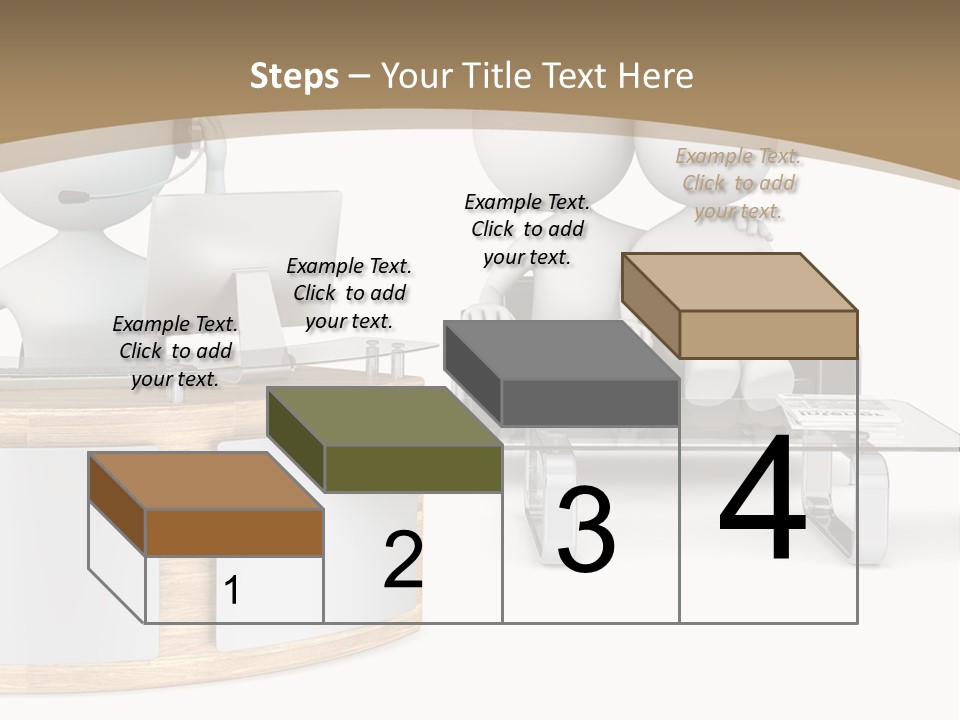 Steps – Your Title Text Here

Example Text. Click to add your text.

Example Text. Click to add your text.

Example Text. Click to add your text.

Example Text. Click to add your text.

1

2

3

4